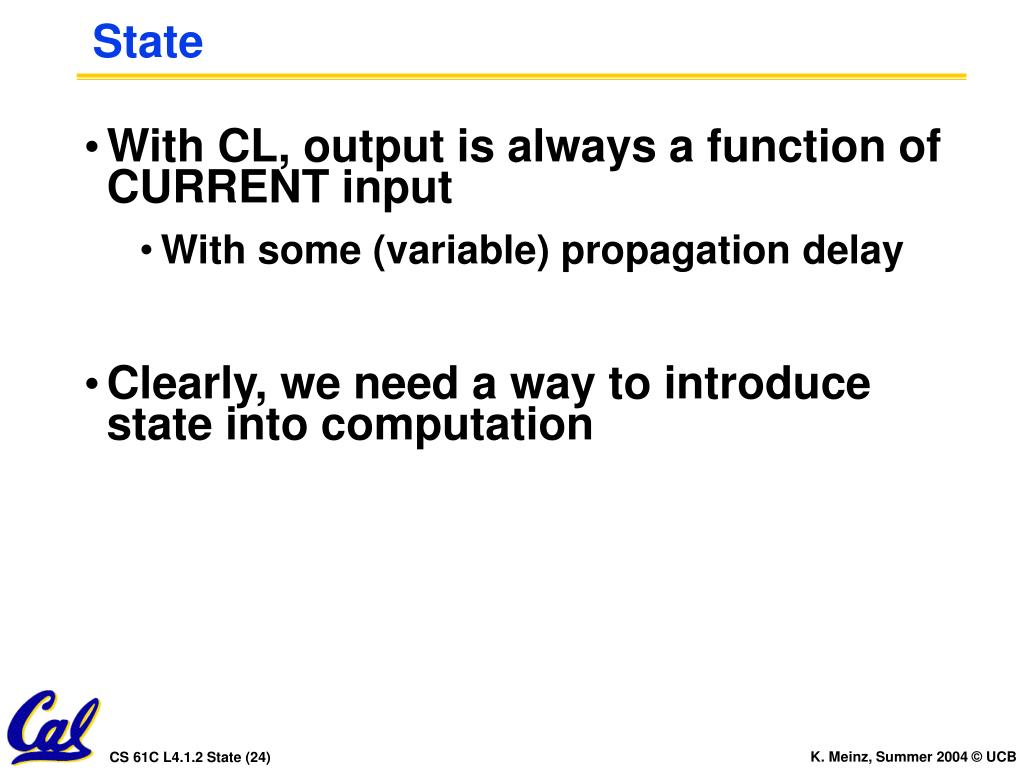 State

• With CL, output is always a function of CURRENT input

• With some (variable) propagation delay

• Clearly, we need a way to introduce state into computation

Cal

CS 61C L4.1.2 State (24)

K. Meinz, Summer 2004 © UCB